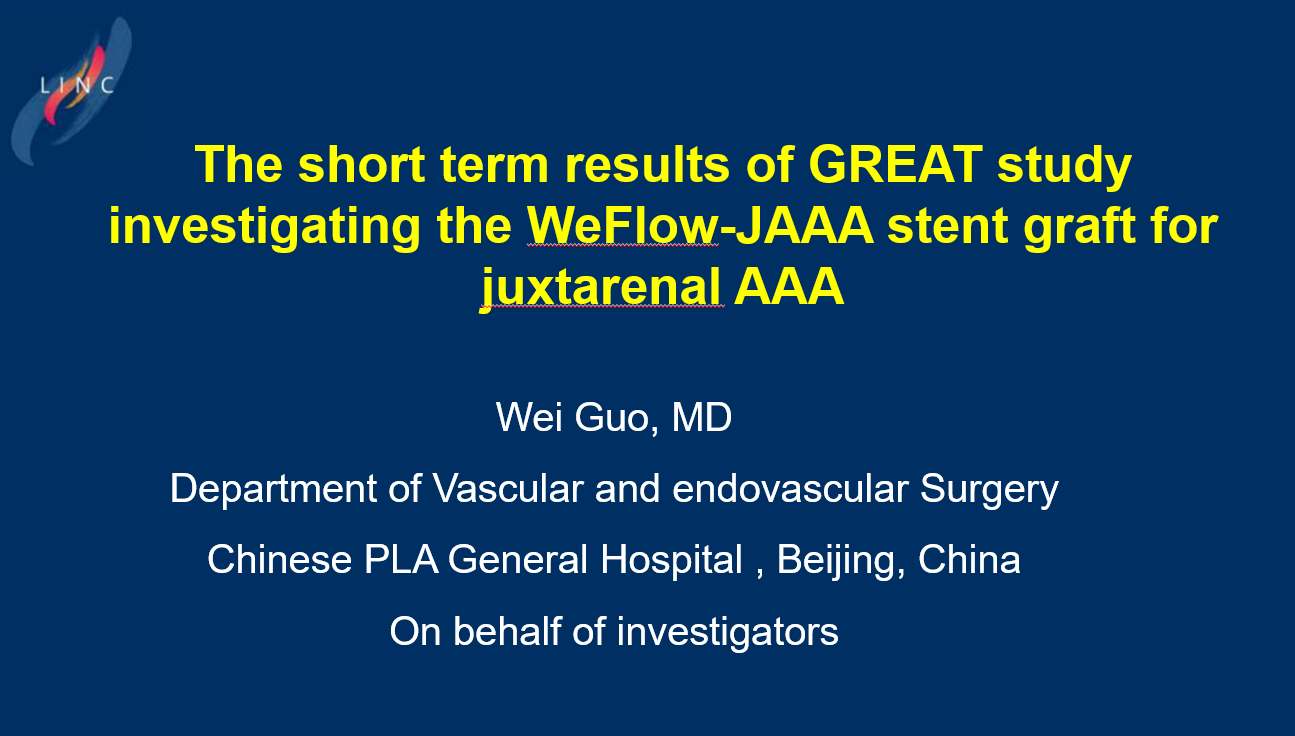 LINC

The short term results of GREAT study investigating the WeFlow-JAAA stent graft for juxtarenal AAA

Wei Guo, MD

Department of Vascular and endovascular Surgery

Chinese PLA General Hospital , Beijing, China

On behalf of investigators